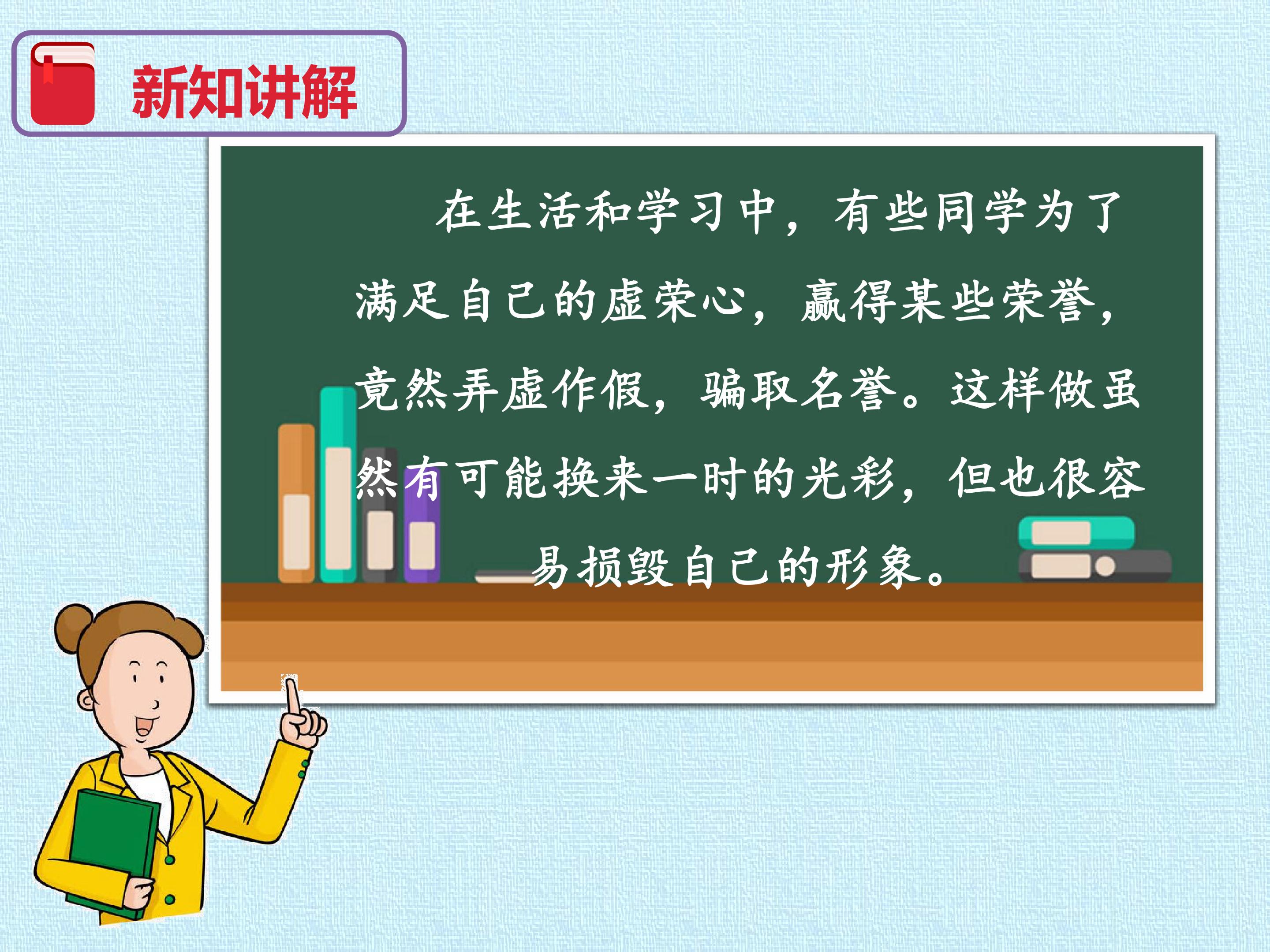 新知讲解

在生活和学习中，有些同学为了满足自己的虚荣心，赢得某些荣誉，竟然弄虚作假，骗取名誉。这样做虽然有可能换来一时的光彩，但也很容易损毁自己的形象。